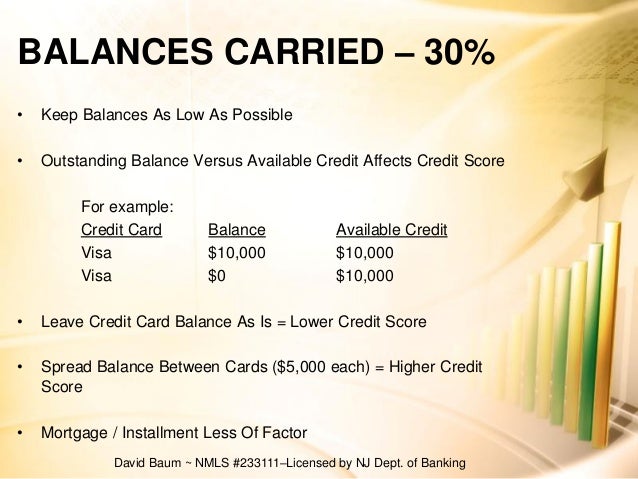 BALANCES CARRIED – 30%

• Keep Balances As Low As Possible

• Outstanding Balance Versus Available Credit Affects Credit Score

For example:

| Credit Card | Balance | Available Credit |
|---|---|---|
| Visa | \$10,000 | \$10,000 |
| Visa | \$0 | \$10,000 |

• Leave Credit Card Balance As Is = Lower Credit Score

• Spread Balance Between Cards (\$5,000 each) = Higher Credit Score

• Mortgage / Installment Less Of Factor

David Baum ~ NMLS #233111–Licensed by NJ Dept. of Banking